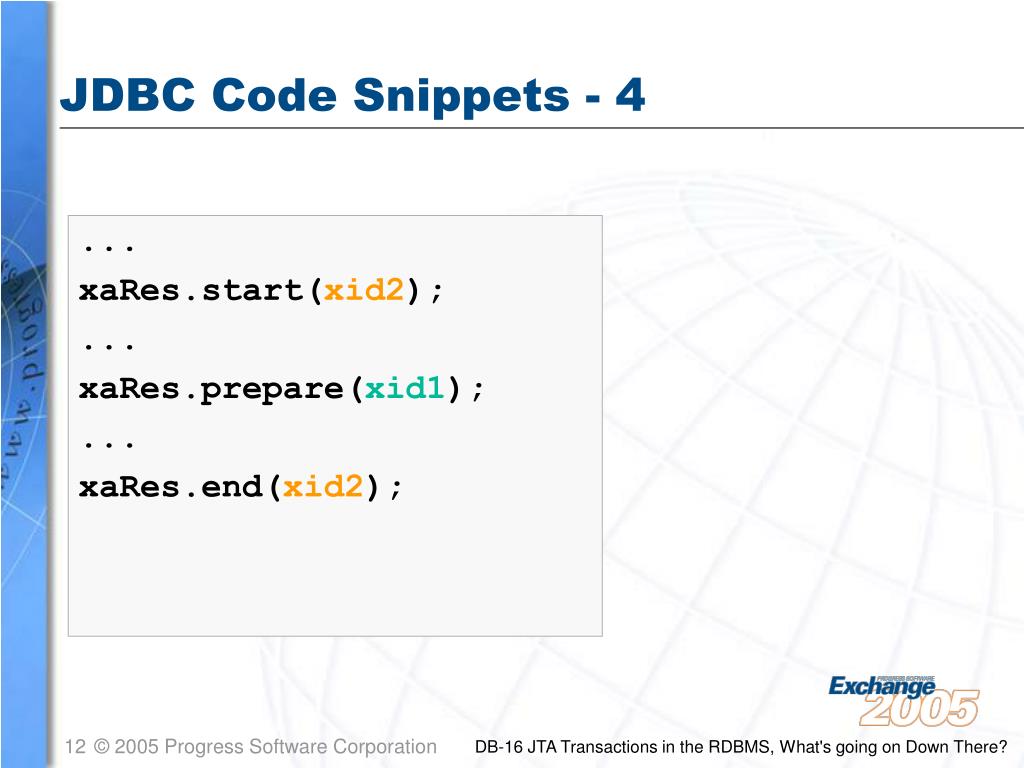 JDBC Code Snippets - 4

...
xaRes.start(xid2);
...
xaRes.prepare(xid1);
...
xaRes.end(xid2);

PROGRESS SOFTWARE Exchange 2005

12 © 2005 Progress Software Corporation

DB-16 JTA Transactions in the RDBMS, What's going on Down There?